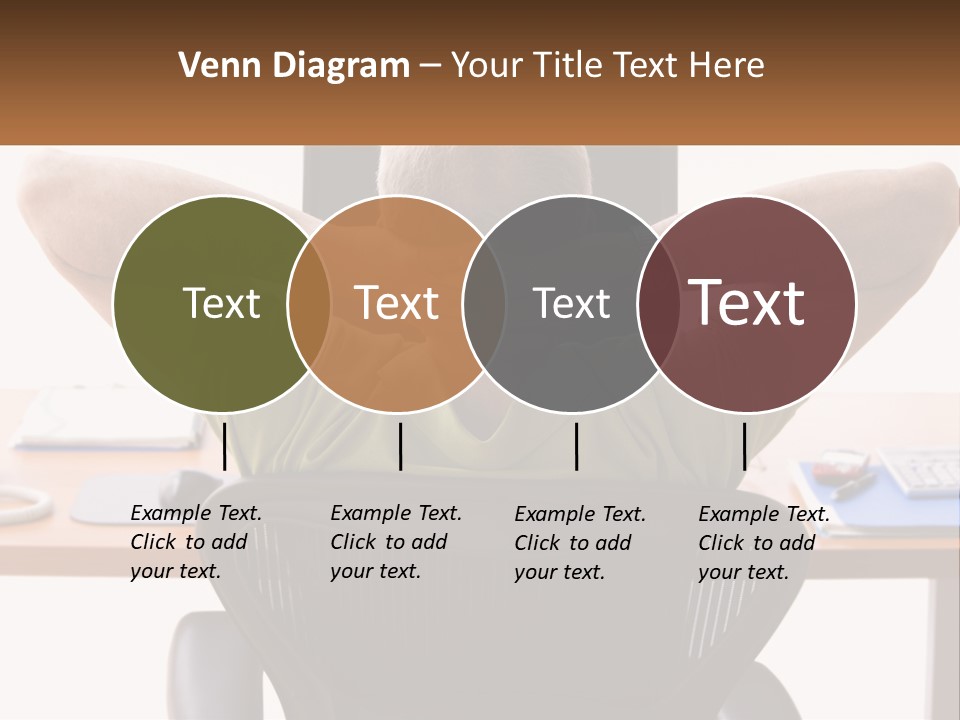 Venn Diagram – Your Title Text Here

Text

Text

Text

Text

Example Text. Click to add your text.

Example Text. Click to add your text.

Example Text. Click to add your text.

Example Text. Click to add your text.